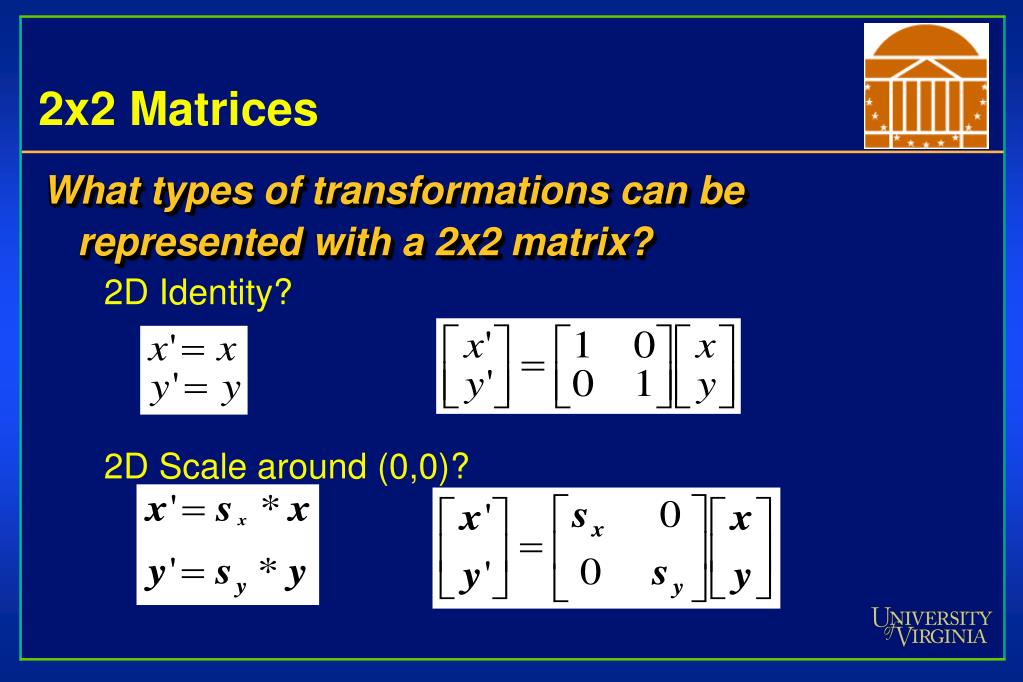 2x2 Matrices

What types of transformations can be represented with a 2x2 matrix?

2D Identity?

$x' = x$
$y' = y$

$\begin{bmatrix} x' \\ y' \end{bmatrix} = \begin{bmatrix} 1 & 0 \\ 0 & 1 \end{bmatrix} \begin{bmatrix} x \\ y \end{bmatrix}$

2D Scale around (0,0)?

$x' = s_x * x$
$y' = s_y * y$

$\begin{bmatrix} x' \\ y' \end{bmatrix} = \begin{bmatrix} s_x & 0 \\ 0 & s_y \end{bmatrix} \begin{bmatrix} x \\ y \end{bmatrix}$

UNIVERSITY of VIRGINIA